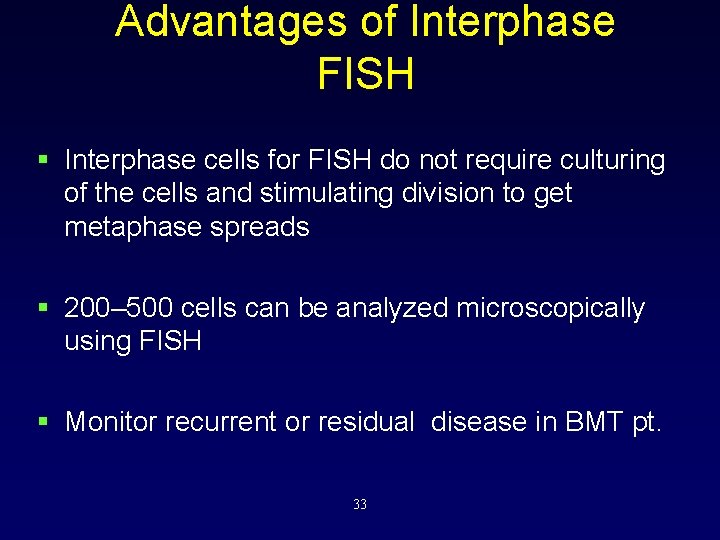 Advantages of Interphase FISH

▪ Interphase cells for FISH do not require culturing of the cells and stimulating division to get metaphase spreads

▪ 200–500 cells can be analyzed microscopically using FISH

▪ Monitor recurrent or residual disease in BMT pt.

33